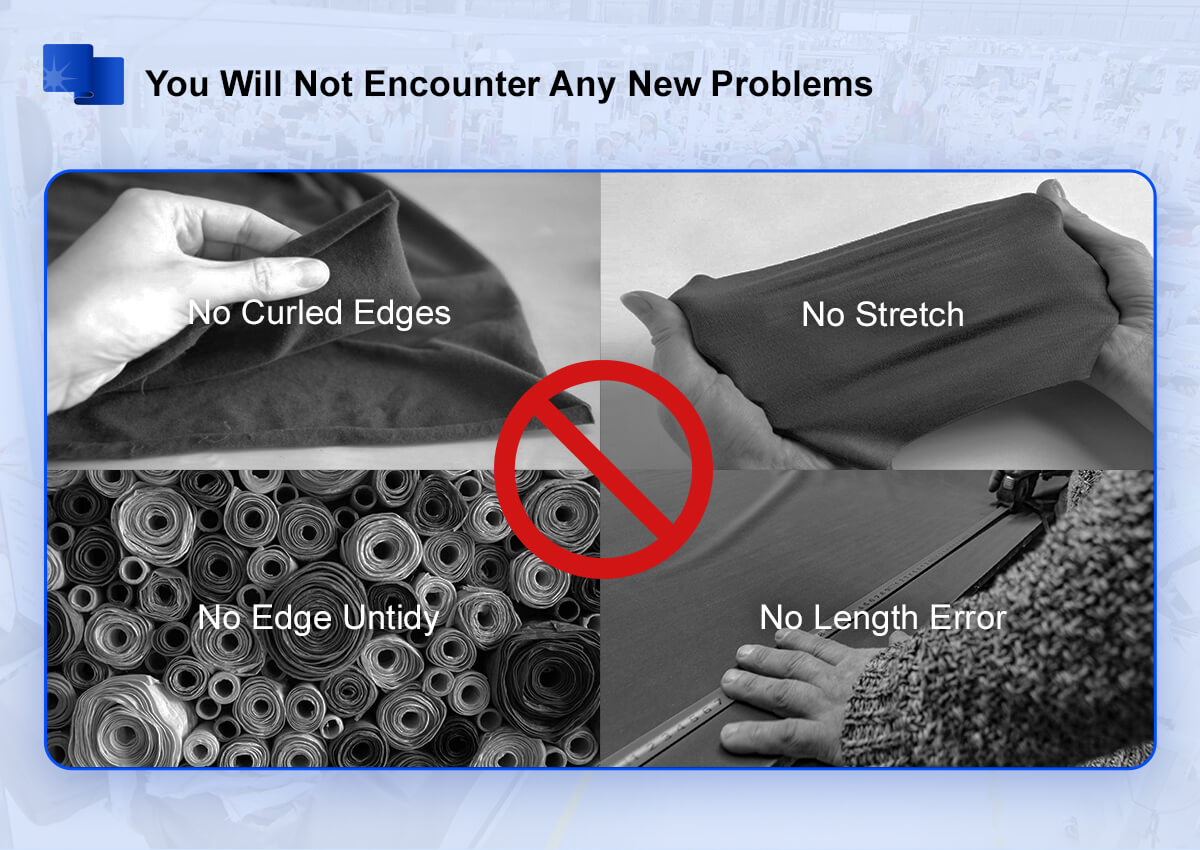 You Will Not Encounter Any New Problems

No Curled Edges

No Stretch

No Edge Untidy

No Length Error